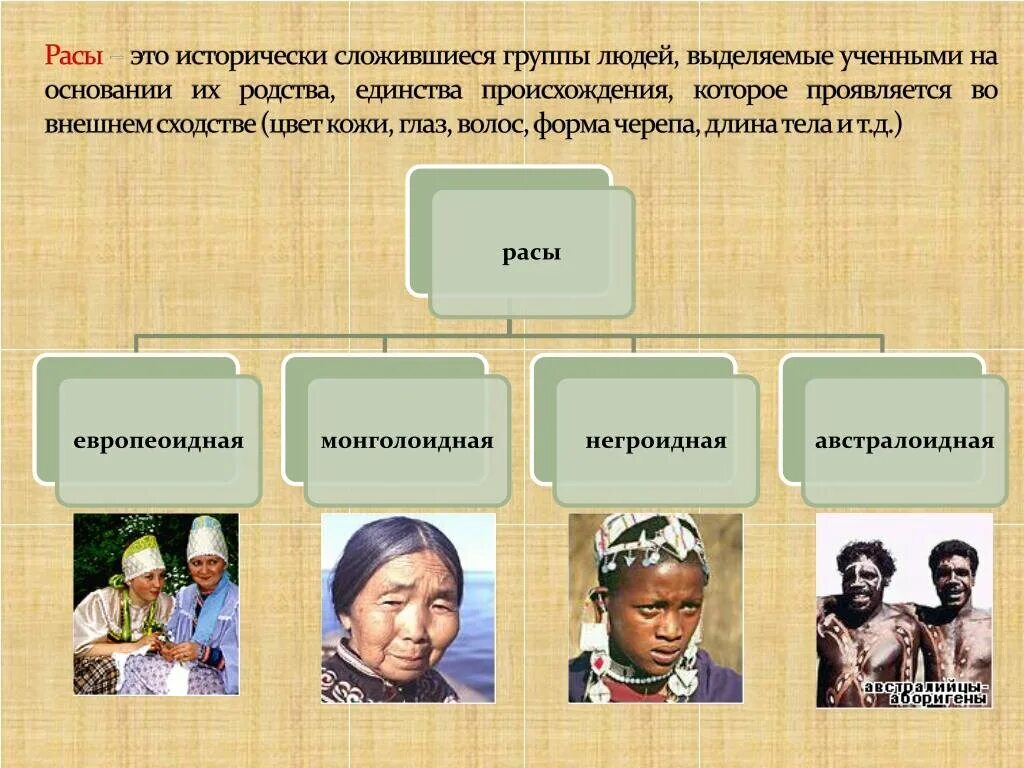 Расы – это исторически сложившиеся группы людей, выделяемые ученными на основании их родства, единства происхождения, которое проявляется во внешнем сходстве (цвет кожи, глаз, волос, форма черепа, длина тела и т.д.)

расы

европеоидная

монголоидная

негроидная

австралоидная

австралийцы-аборигены